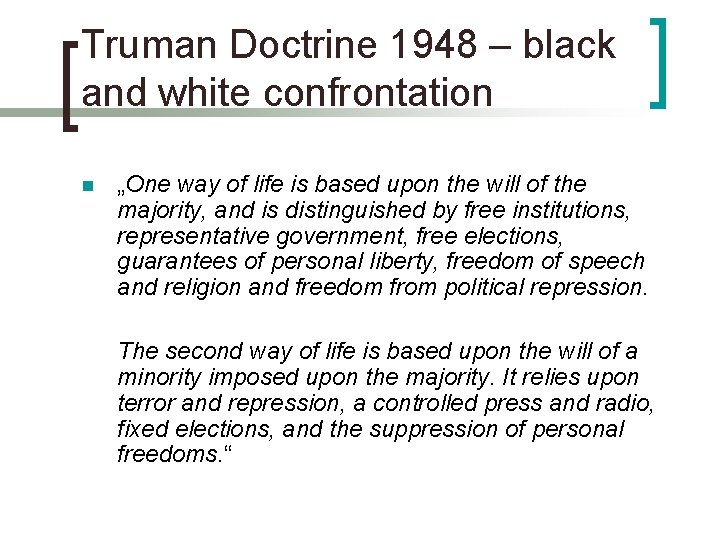 Truman Doctrine 1948 – black and white confrontation

„One way of life is based upon the will of the majority, and is distinguished by free institutions, representative government, free elections, guarantees of personal liberty, freedom of speech and religion and freedom from political repression.

The second way of life is based upon the will of a minority imposed upon the majority. It relies upon terror and repression, a controlled press and radio, fixed elections, and the suppression of personal freedoms.“